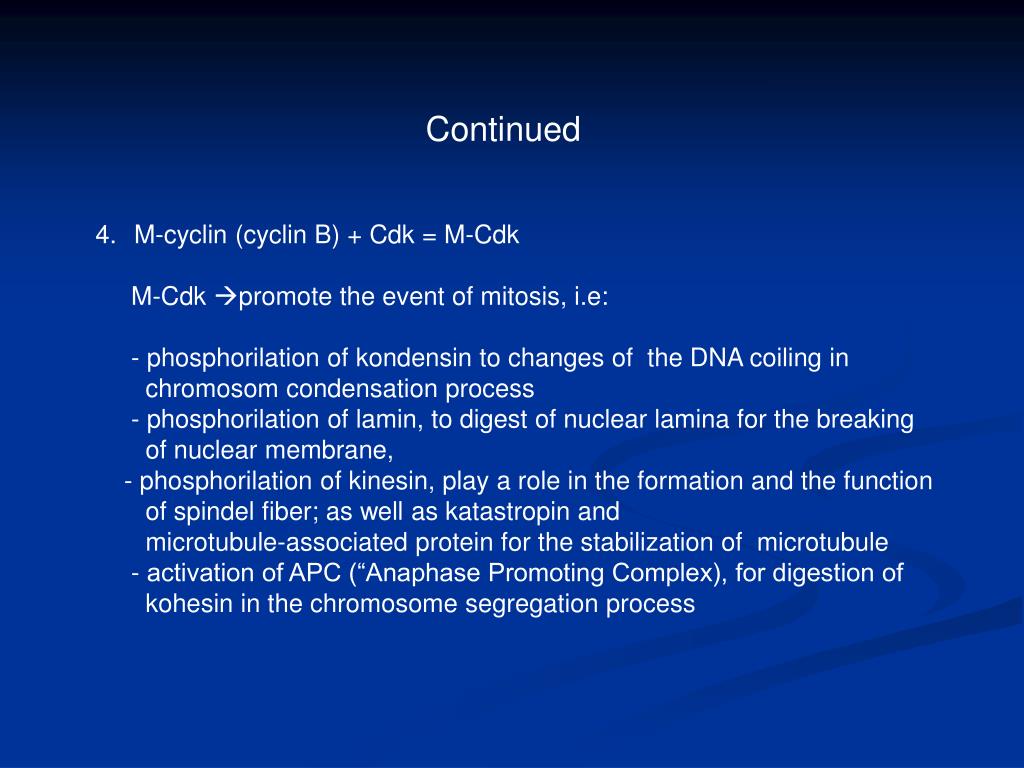 Continued

4. M-cyclin (cyclin B) + Cdk = M-Cdk

M-Cdk →promote the event of mitosis, i.e:

- phosphorilation of kondensin to changes of the DNA coiling in chromosom condensation process
- phosphorilation of lamin, to digest of nuclear lamina for the breaking of nuclear membrane,
- phosphorilation of kinesin, play a role in the formation and the function of spindel fiber; as well as katastropin and microtubule-associated protein for the stabilization of microtubule
- activation of APC (“Anaphase Promoting Complex), for digestion of kohesin in the chromosome segregation process